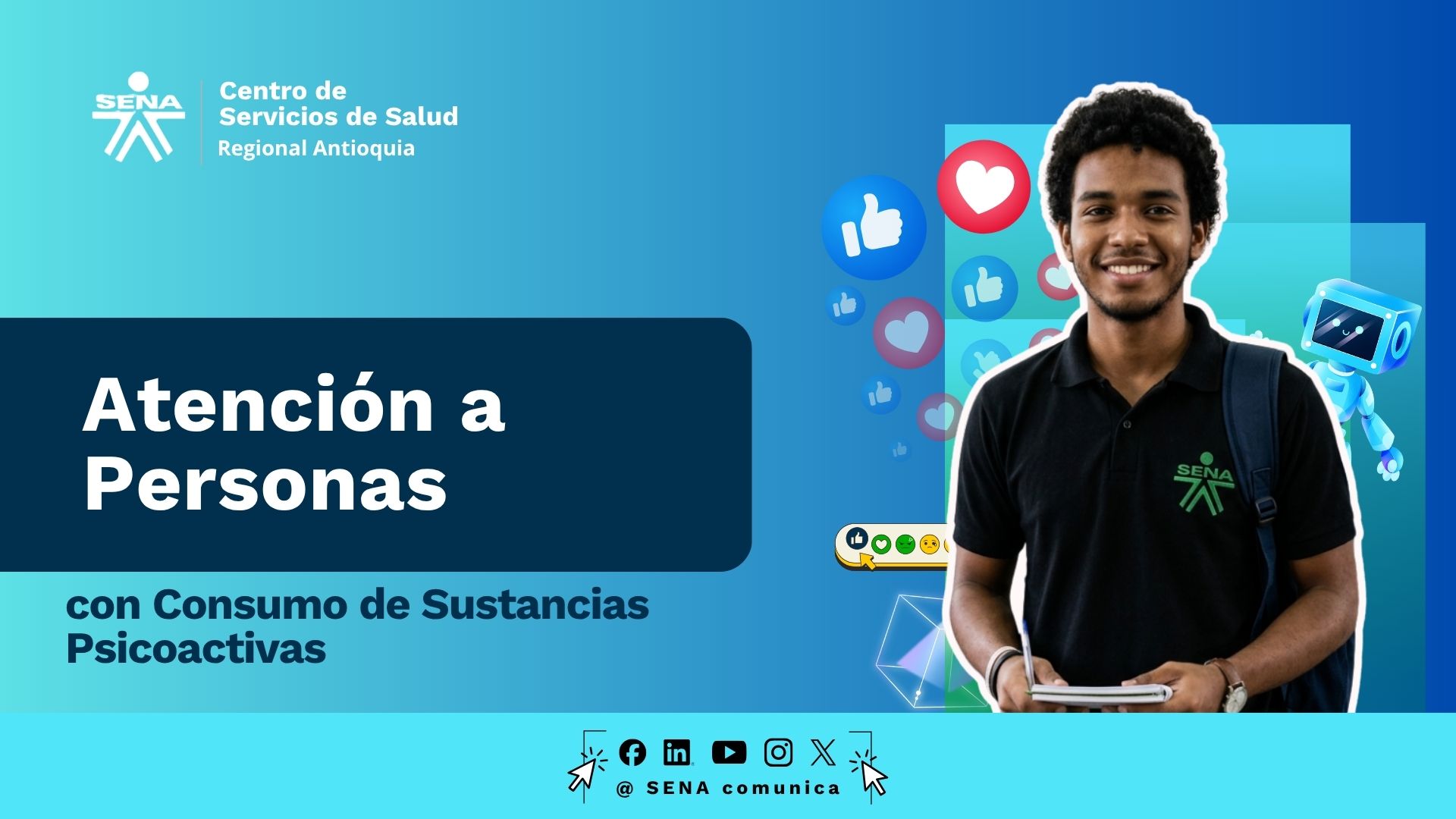 SENA

Centro de Servicios de Salud
Regional Antioquia

Atención a Personas

con Consumo de Sustancias Psicoactivas

SENA

@ SENA comunica